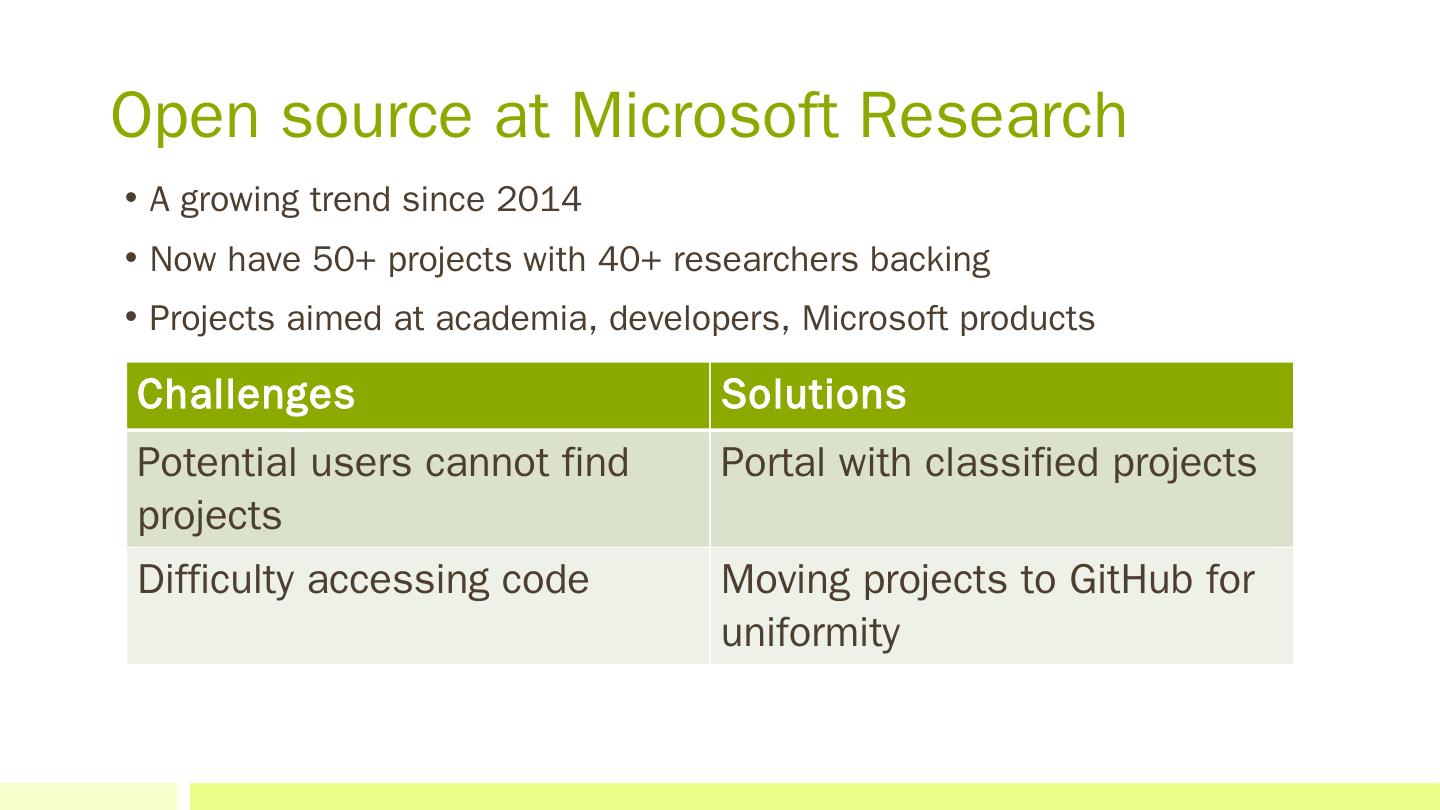 Open source at Microsoft Research

• A growing trend since 2014

• Now have 50+ projects with 40+ researchers backing

• Projects aimed at academia, developers, Microsoft products

| Challenges | Solutions |
|---|---|
| Potential users cannot find projects | Portal with classified projects |
| Difficulty accessing code | Moving projects to GitHub for uniformity |